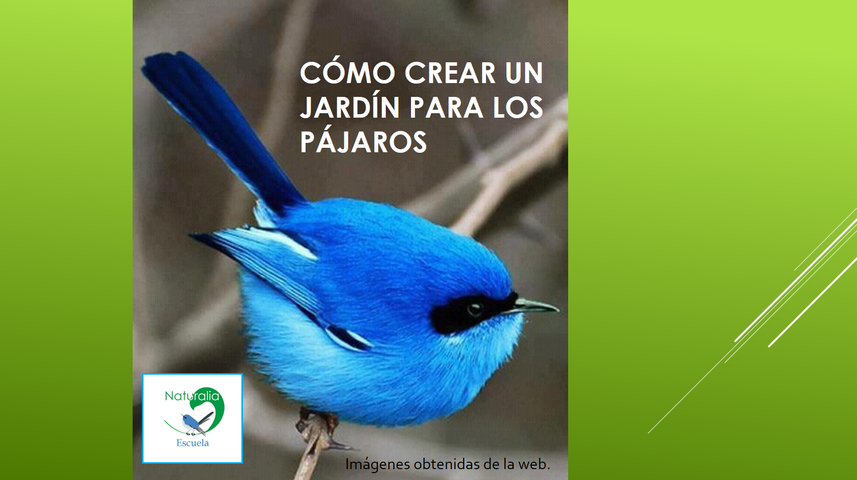 CÓMO CREAR UN JARDÍN PARA LOS PÁJAROS

Naturalia
Escuela

Imágenes obtenidas de la web.